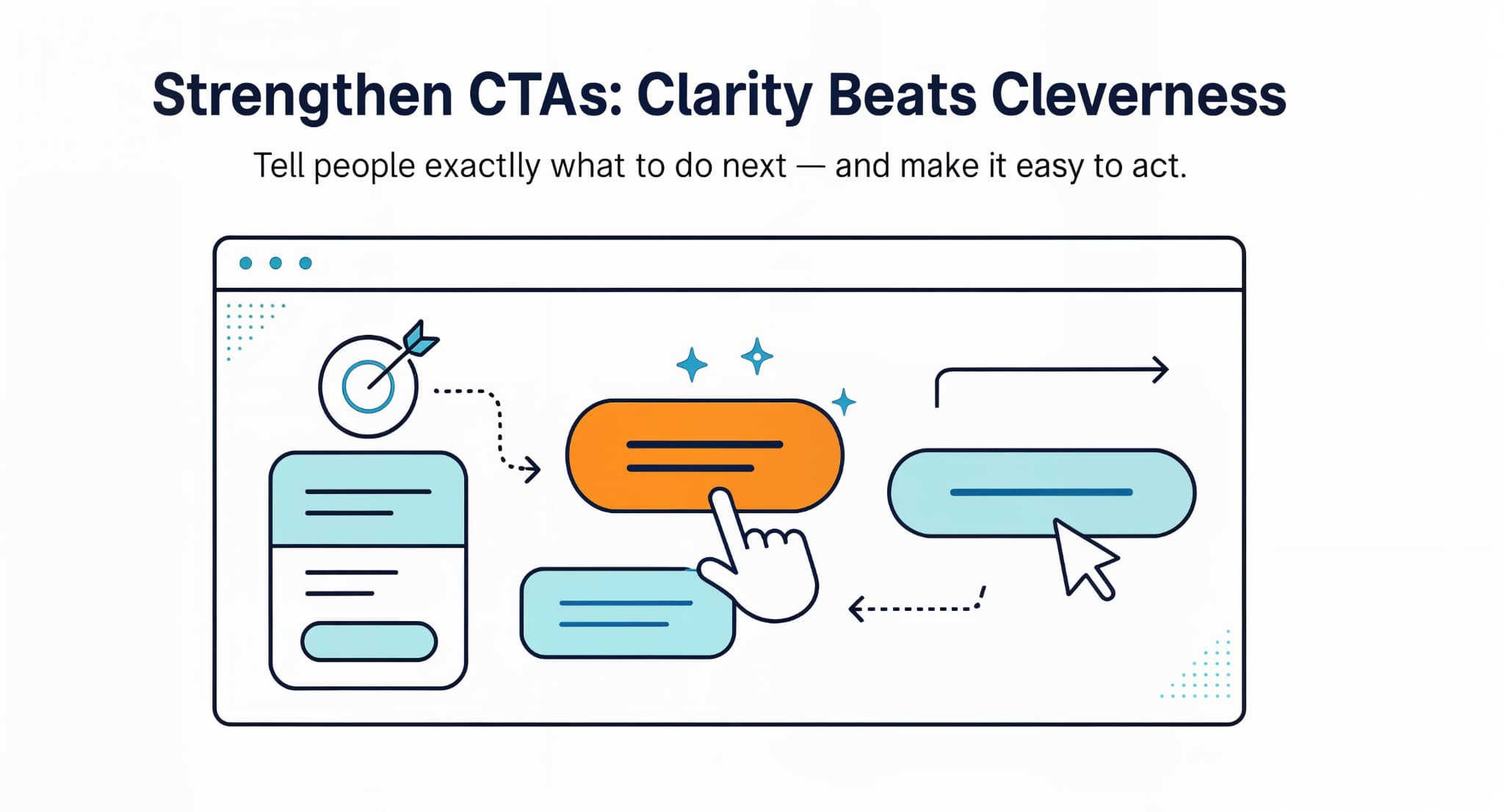 Strengthen CTAs: Clarity Beats Cleverness

Tell people exactlly what to do next — and make it easy to act.